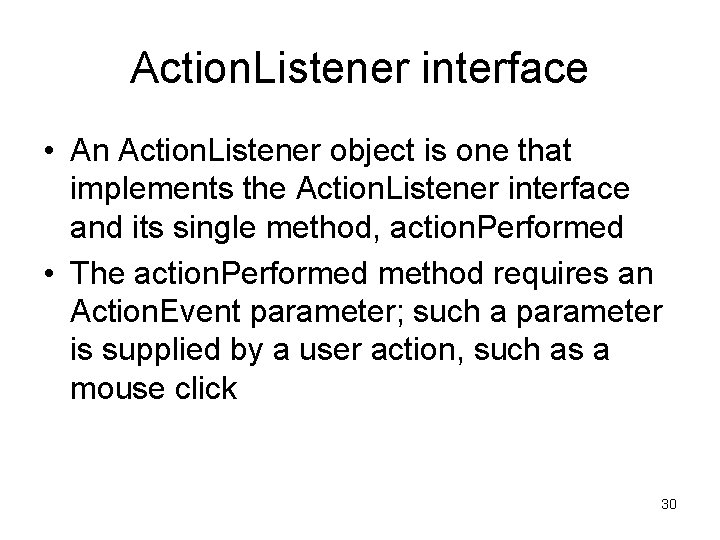 ActionListener interface

• An ActionListener object is one that implements the ActionListener interface and its single method, actionPerformed

• The actionPerformed method requires an ActionEvent parameter; such a parameter is supplied by a user action, such as a mouse click

30